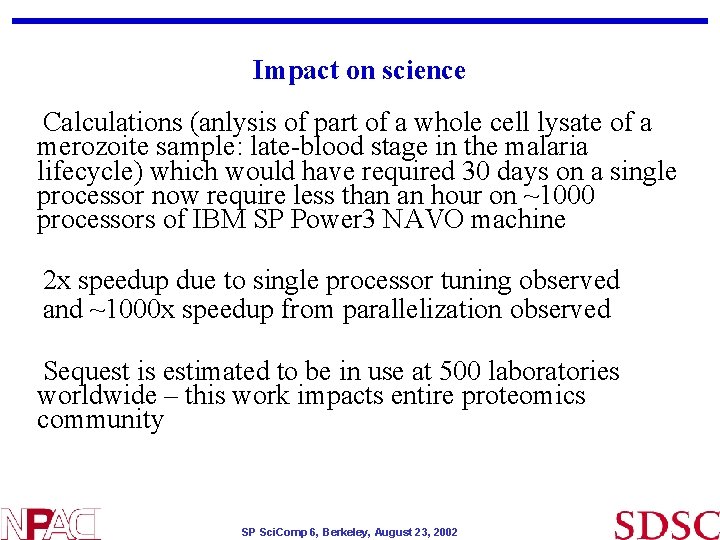 Impact on science

Calculations (anlysis of part of a whole cell lysate of a merozoite sample: late-blood stage in the malaria lifecycle) which would have required 30 days on a single processor now require less than an hour on ~1000 processors of IBM SP Power3 NAVO machine

2x speedup due to single processor tuning observed and ~1000x speedup from parallelization observed

Sequest is estimated to be in use at 500 laboratories worldwide – this work impacts entire proteomics community

NPACI

SP SciComp 6, Berkeley, August 23, 2002

SDSC